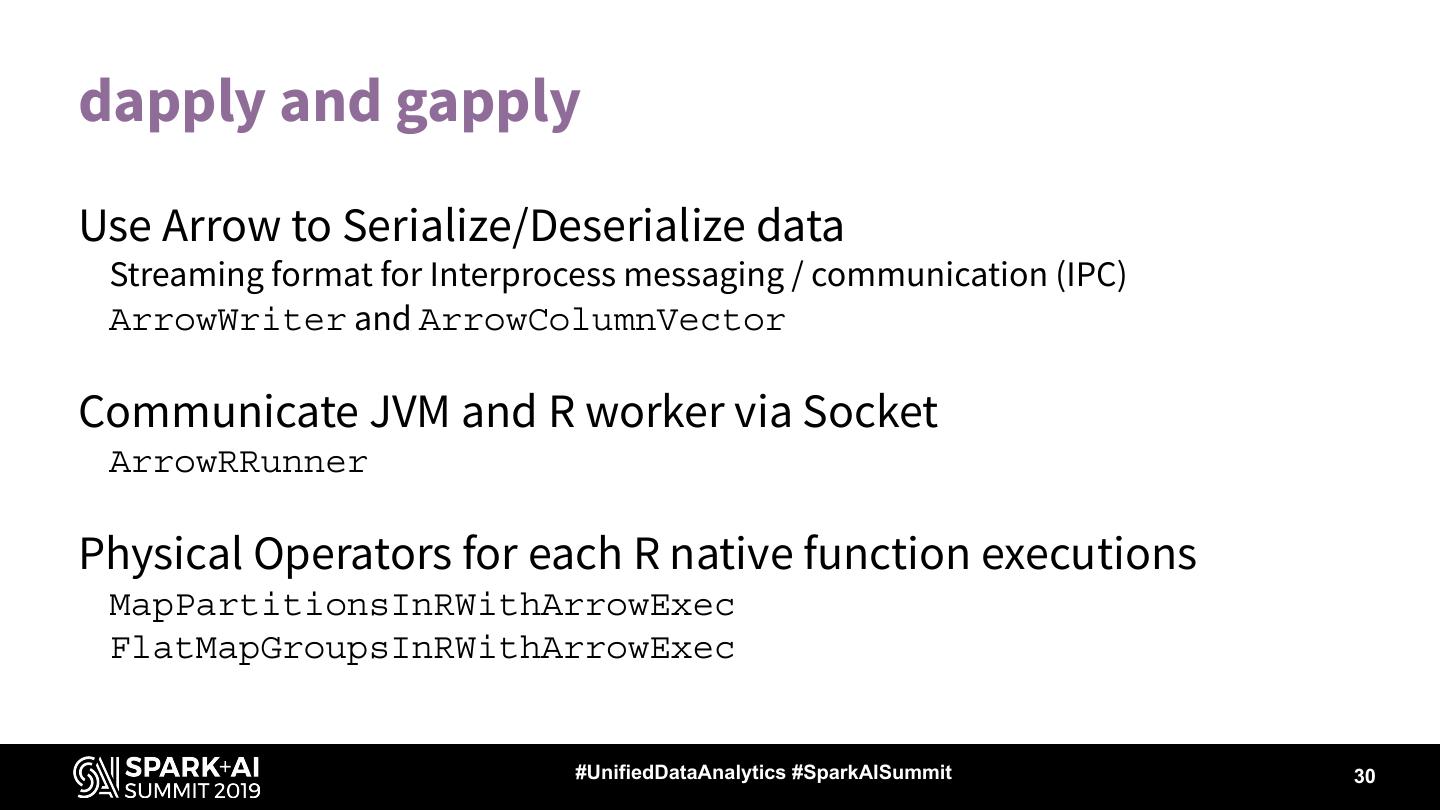 dapply and gapply

Use Arrow to Serialize/Deserialize data

Streaming format for Interprocess messaging / communication (IPC)

ArrowWriter and ArrowColumnVector

Communicate JVM and R worker via Socket

ArrowRRunner

Physical Operators for each R native function executions

MapPartitionsInRWithArrowExec

FlatMapGroupsInRWithArrowExec

SPARK+AI SUMMIT 2019

#UnifiedDataAnalytics #SparkAISummit

30